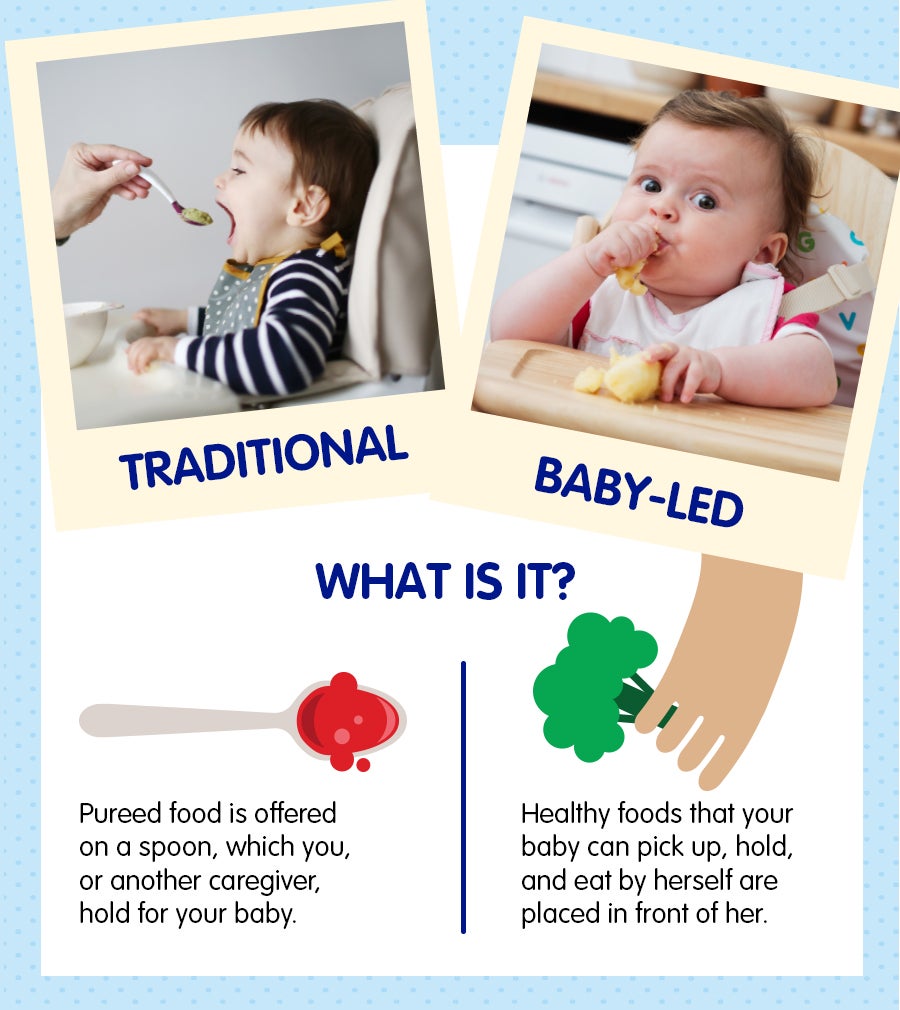 TRADITIONAL

BABY-LED

WHAT IS IT?

Pureed food is offered on a spoon, which you, or another caregiver, hold for your baby.

Healthy foods that your baby can pick up, hold, and eat by herself are placed in front of her.